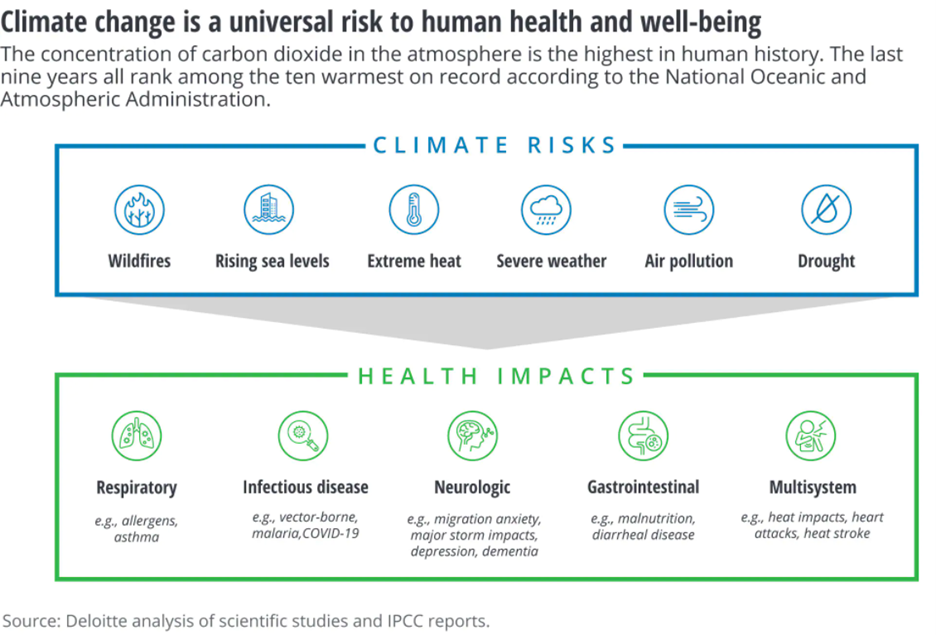 Climate change is a universal risk to human health and well-being

The concentration of carbon dioxide in the atmosphere is the highest in human history. The last nine years all rank among the ten warmest on record according to the National Oceanic and Atmospheric Administration.

CLIMATE RISKS

Wildfires

Rising sea levels

Extreme heat

Severe weather

Air pollution

Drought

HEALTH IMPACTS

Respiratory
e.g., allergens, asthma

Infectious disease
e.g., vector-borne, malaria,COVID-19

Neurologic
e.g., migration anxiety, major storm impacts, depression, dementia

Gastrointestinal
e.g., malnutrition, diarrheal disease

Multisystem
e.g., heat impacts, heart attacks, heat stroke

Source: Deloitte analysis of scientific studies and IPCC reports.